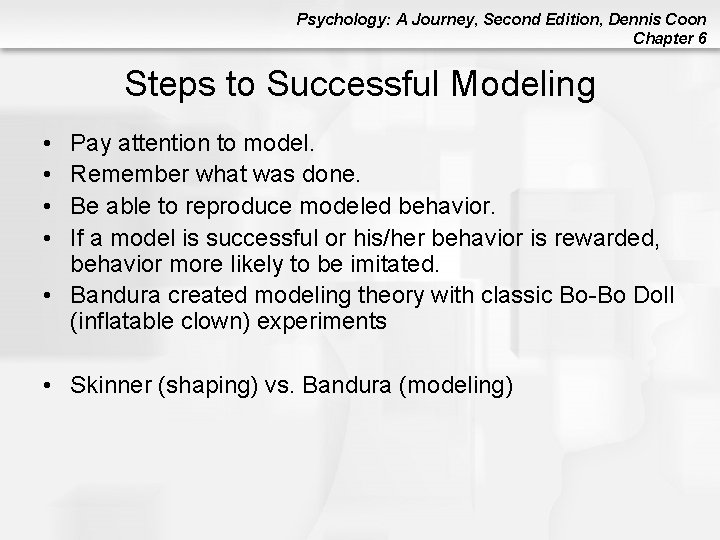 Psychology: A Journey, Second Edition, Dennis Coon
Chapter 6

Steps to Successful Modeling

• Pay attention to model.
• Remember what was done.
• Be able to reproduce modeled behavior.
• If a model is successful or his/her behavior is rewarded, behavior more likely to be imitated.
• Bandura created modeling theory with classic Bo-Bo Doll (inflatable clown) experiments

• Skinner (shaping) vs. Bandura (modeling)